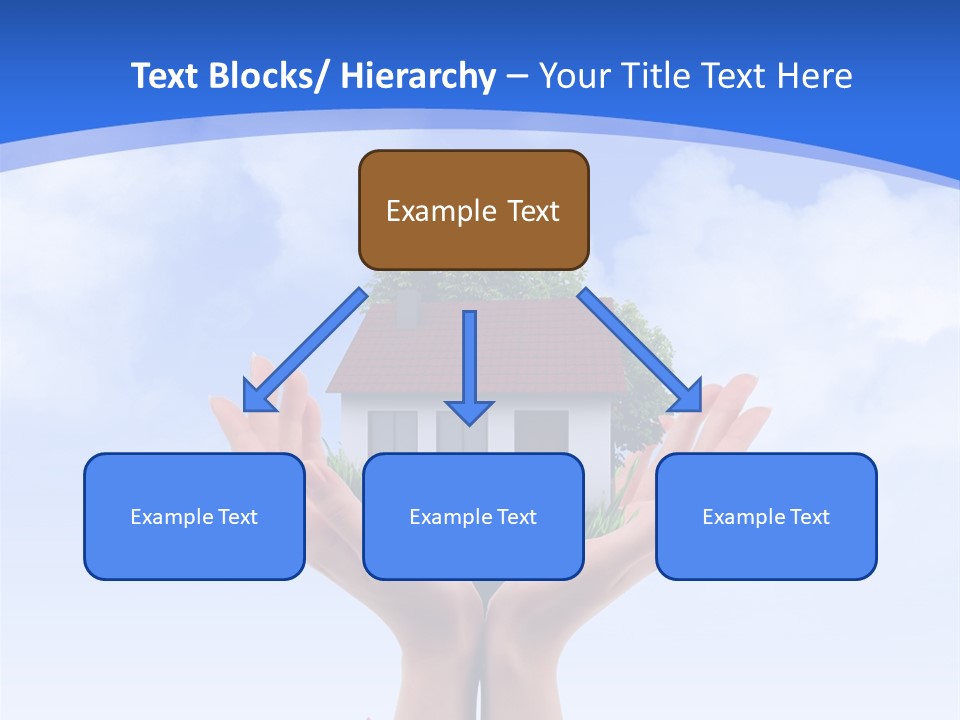 Text Blocks/ Hierarchy – Your Title Text Here

Example Text

Example Text

Example Text

Example Text